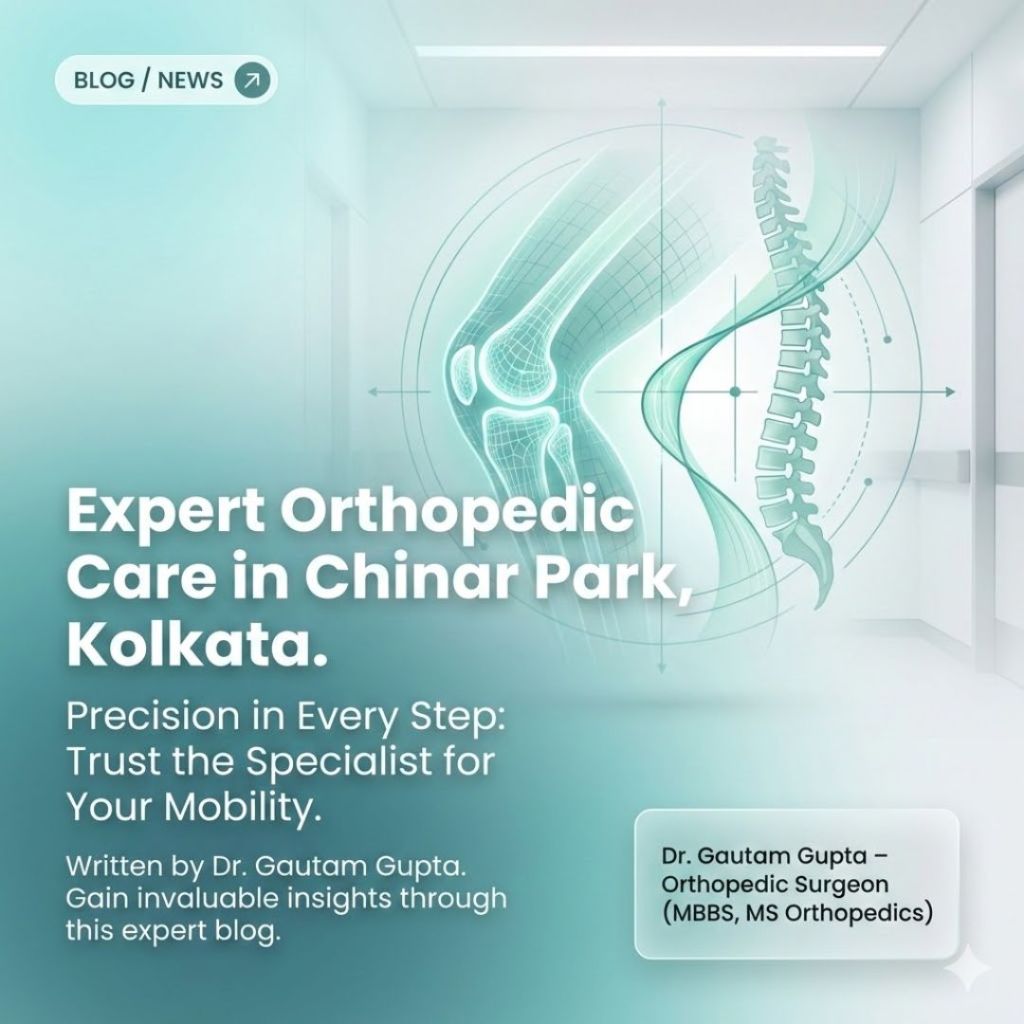 BLOG / NEWS

Expert Orthopedic Care in Chinar Park, Kolkata.

Precision in Every Step: Trust the Specialist for Your Mobility.

Written by Dr. Gautam Gupta. Gain invaluable insights through this expert blog.

Dr. Gautam Gupta – Orthopedic Surgeon (MBBS, MS Orthopedics)